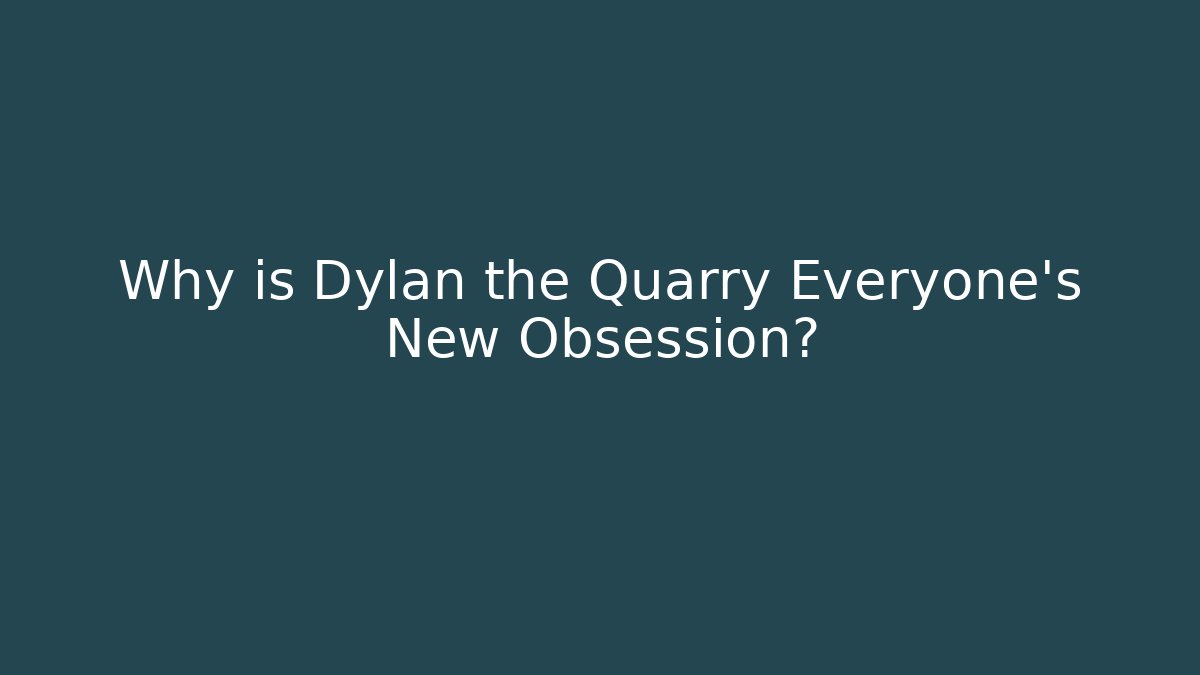 Why is Dylan the Quarry Everyone's New Obsession?